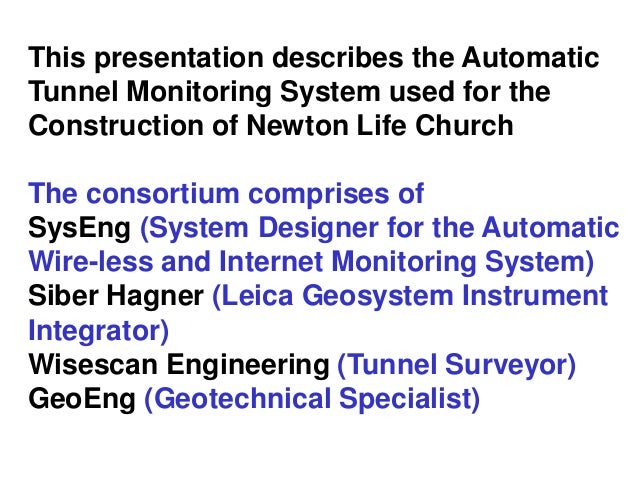 This presentation describes the Automatic Tunnel Monitoring System used for the Construction of Newton Life Church

The consortium comprises of
SysEng (System Designer for the Automatic Wire-less and Internet Monitoring System)
Siber Hagner (Leica Geosystem Instrument Integrator)
Wisescan Engineering (Tunnel Surveyor)
GeoEng (Geotechnical Specialist)